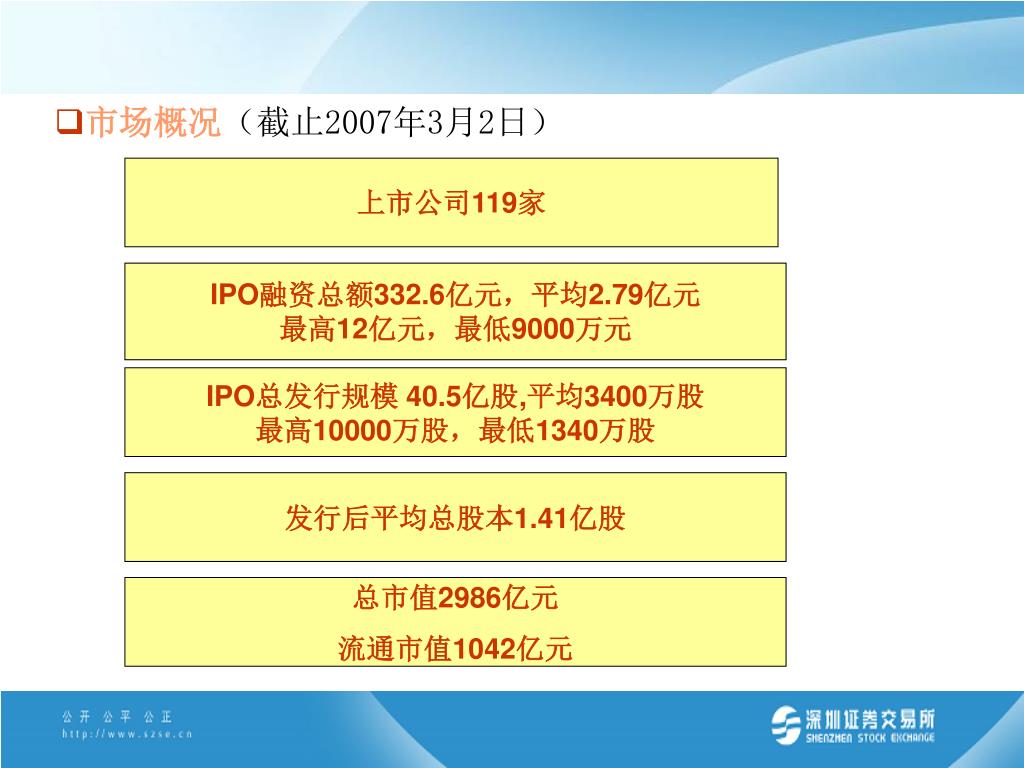 ❑市场概况（截止2007年3月2日）

上市公司119家

IPO融资总额332.6亿元，平均2.79亿元
最高12亿元，最低9000万元

IPO总发行规模 40.5亿股,平均3400万股
最高10000万股，最低1340万股

发行后平均总股本1.41亿股

总市值2986亿元
流通市值1042亿元

公开 公平 公正
http://www.szse.cn

深圳证券交易所
SHENZHEN STOCK EXCHANGE